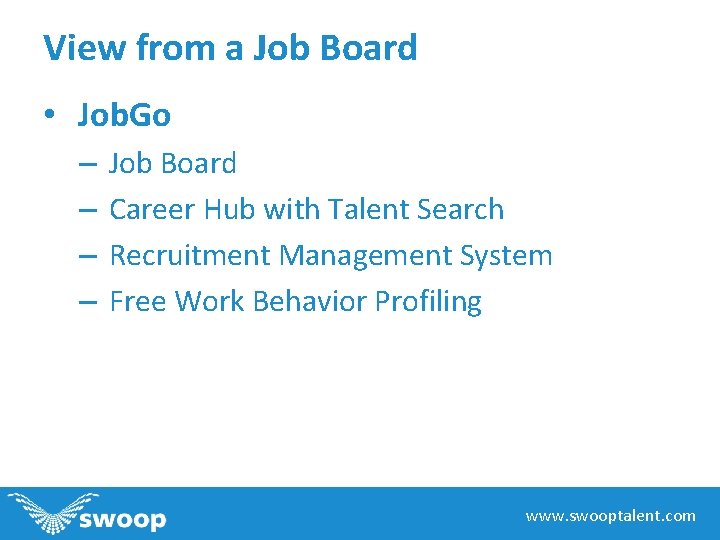 View from a Job Board

• JobGo
– Job Board
– Career Hub with Talent Search
– Recruitment Management System
– Free Work Behavior Profiling

swoop

www.swooptalent.com